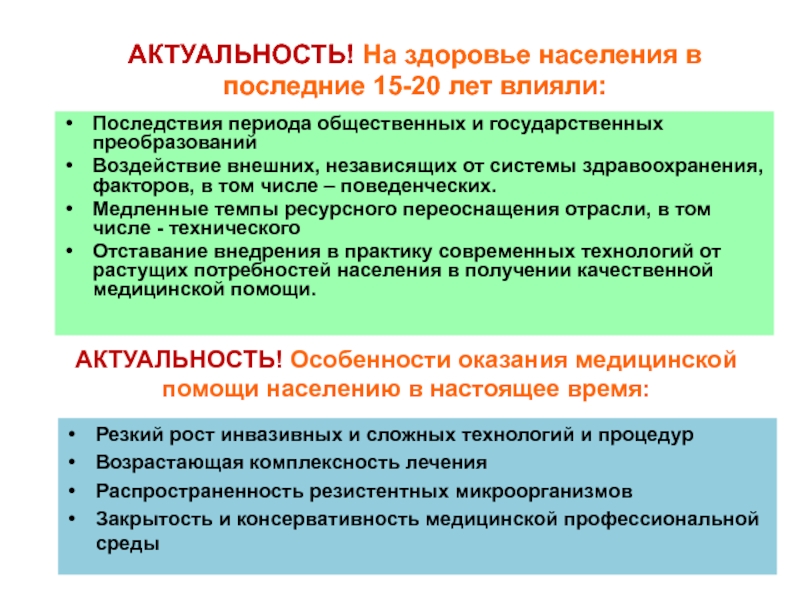 АКТУАЛЬНОСТЬ! На здоровье населения в последние 15-20 лет влияли:

• Последствия периода общественных и государственных преобразований
• Воздействие внешних, независящих от системы здравоохранения, факторов, в том числе – поведенческих.
• Медленные темпы ресурсного переоснащения отрасли, в том числе - технического
• Отставание внедрения в практику современных технологий от растущих потребностей населения в получении качественной медицинской помощи.

АКТУАЛЬНОСТЬ! Особенности оказания медицинской помощи населению в настоящее время:

• Резкий рост инвазивных и сложных технологий и процедур
• Возрастающая комплексность лечения
• Распространенность резистентных микроорганизмов
• Закрытость и консервативность медицинской профессиональной среды